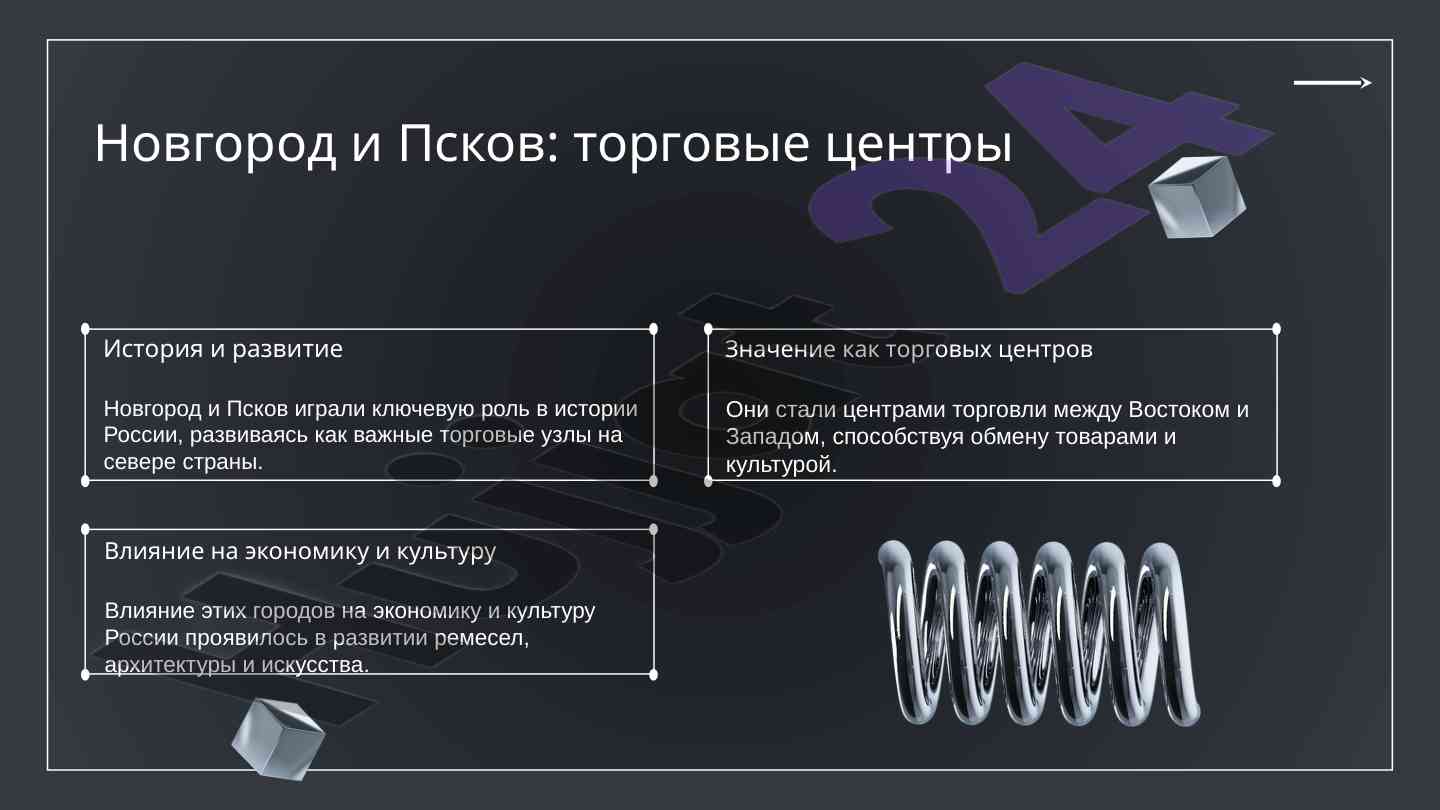 Новгород и Псков: торговые центры

История и развитие

Новгород и Псков играли ключевую роль в истории России, развиваясь как важные торговые узлы на севере страны.

Значение как торговых центров

Они стали центрами торговли между Востоком и Западом, способствуя обмену товарами и культурой.

Влияние на экономику и культуру

Влияние этих городов на экономику и культуру России проявилось в развитии ремесел, архитектуры и искусства.